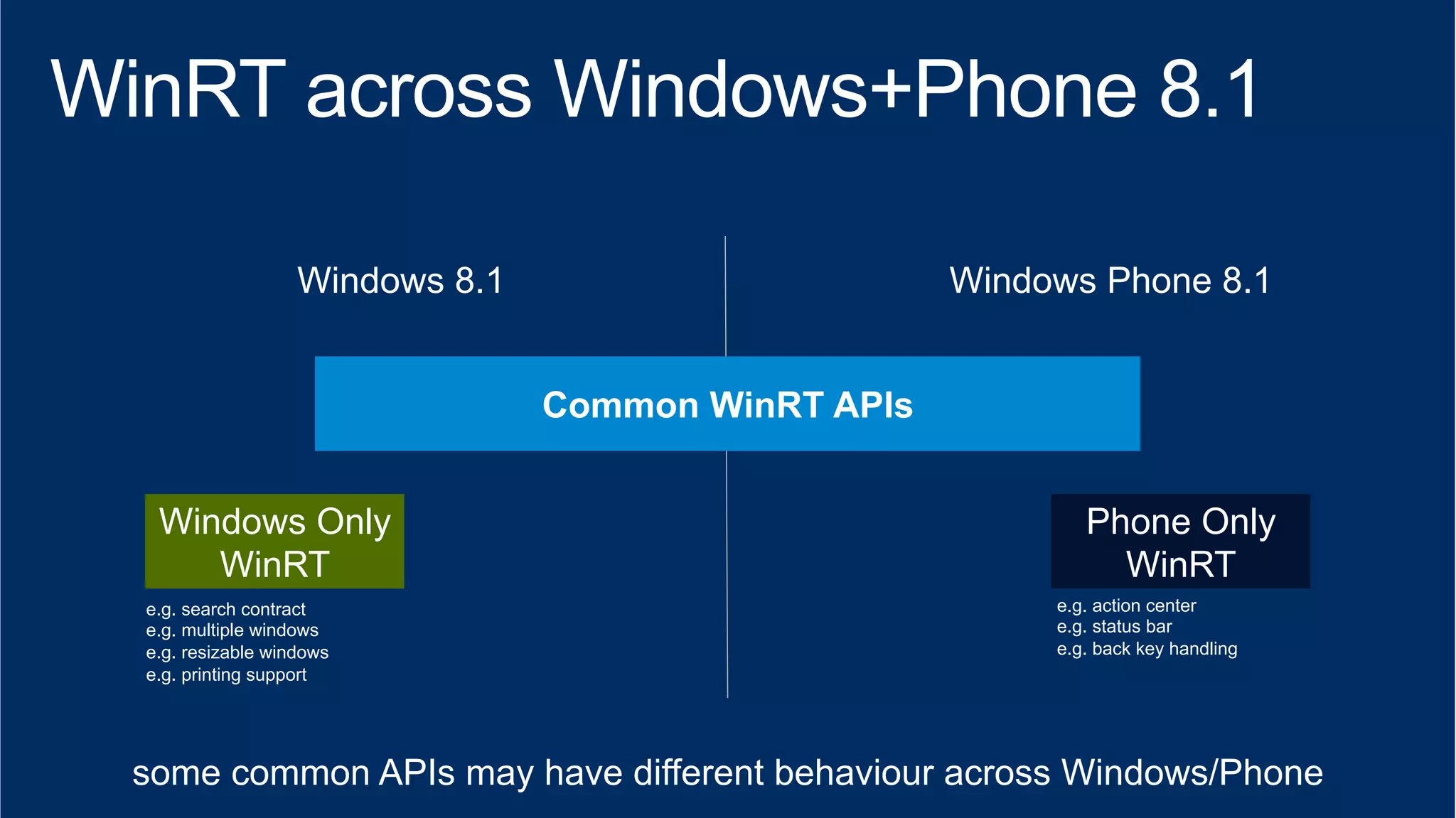 WinRT across Windows+Phone 8.1

Windows 8.1

Windows Phone 8.1

Common WinRT APIs

Windows Only WinRT

e.g. search contract
e.g. multiple windows
e.g. resizable windows
e.g. printing support

Phone Only WinRT

e.g. action center
e.g. status bar
e.g. back key handling

some common APIs may have different behaviour across Windows/Phone